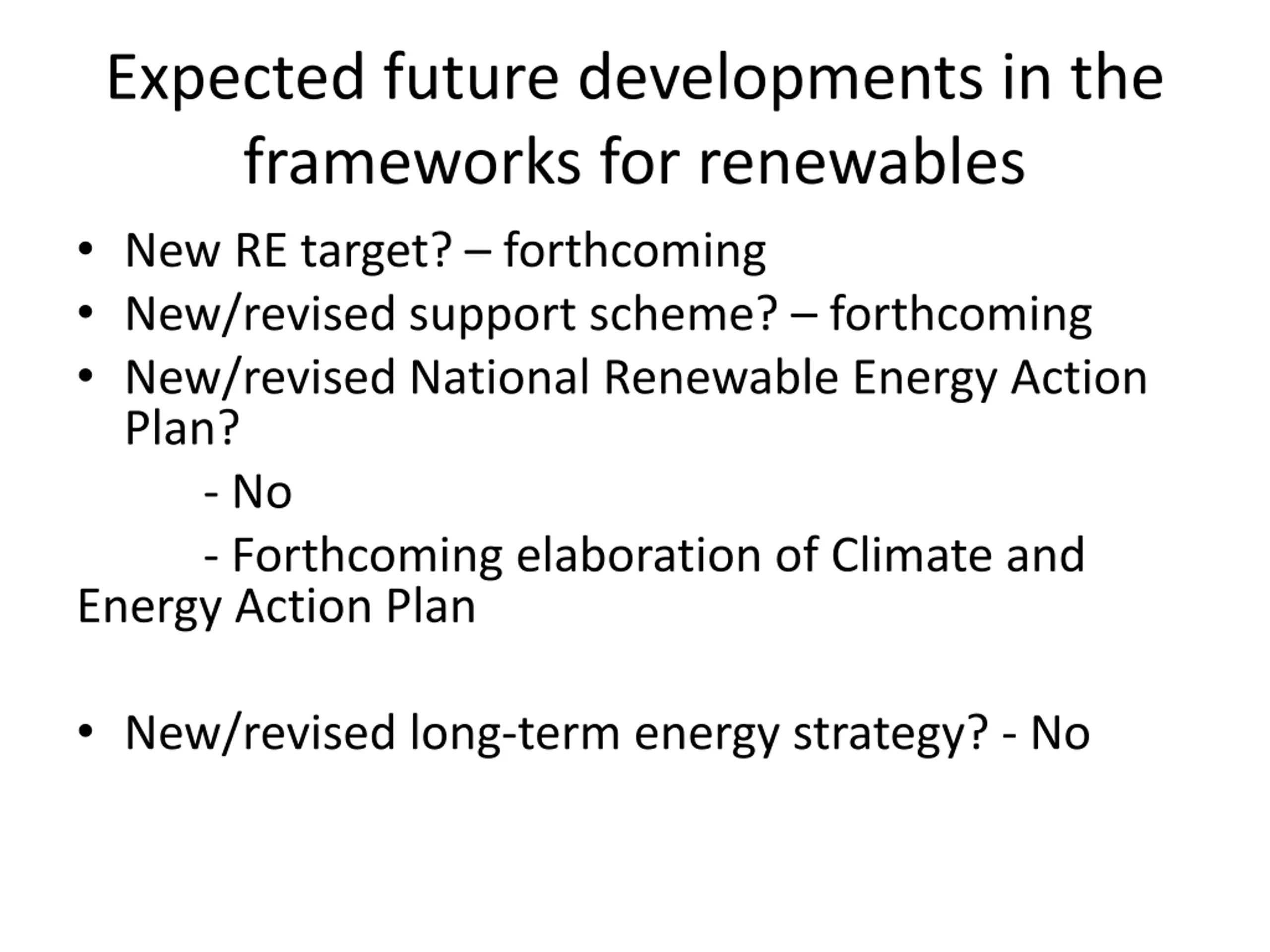 Expected future developments in the frameworks for renewables

• New RE target? – forthcoming
• New/revised support scheme? – forthcoming
• New/revised National Renewable Energy Action Plan?

- No

- Forthcoming elaboration of Climate and Energy Action Plan

• New/revised long-term energy strategy? - No